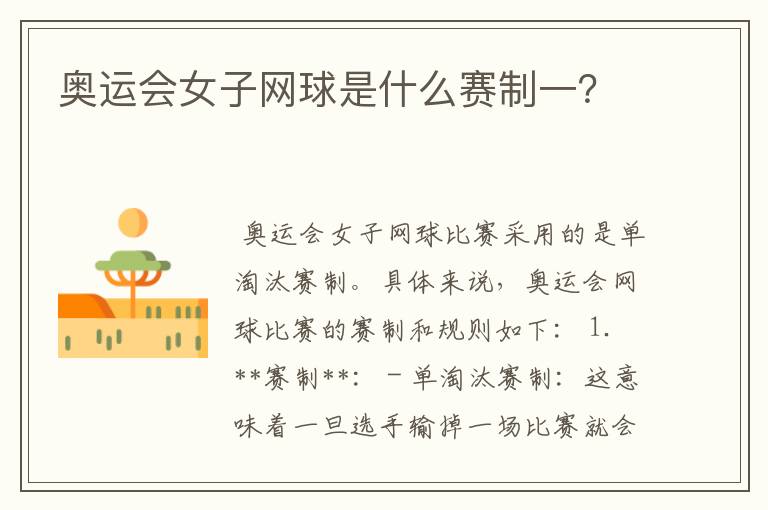 奥运会女子网球是什么赛制一？

奥运会女子网球比赛采用的是单淘汰赛制。具体来说，奥运会网球比赛的赛制和规则如下： 1. **赛制**： - 单淘汰赛制：这意味着一旦选手输掉一场比赛就会